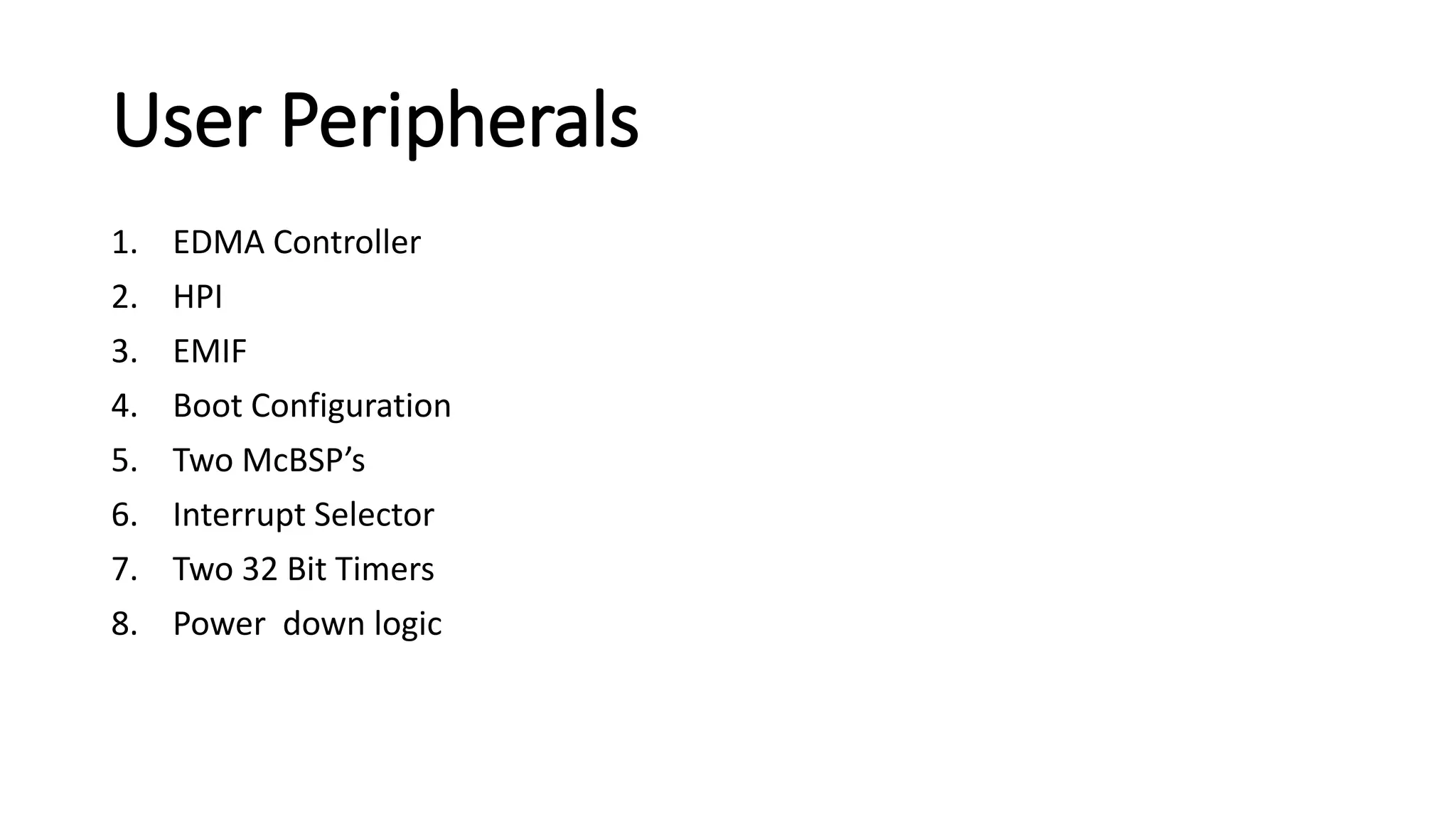 User Peripherals

1. EDMA Controller
2. HPI
3. EMIF
4. Boot Configuration
5. Two McBSP’s
6. Interrupt Selector
7. Two 32 Bit Timers
8. Power down logic